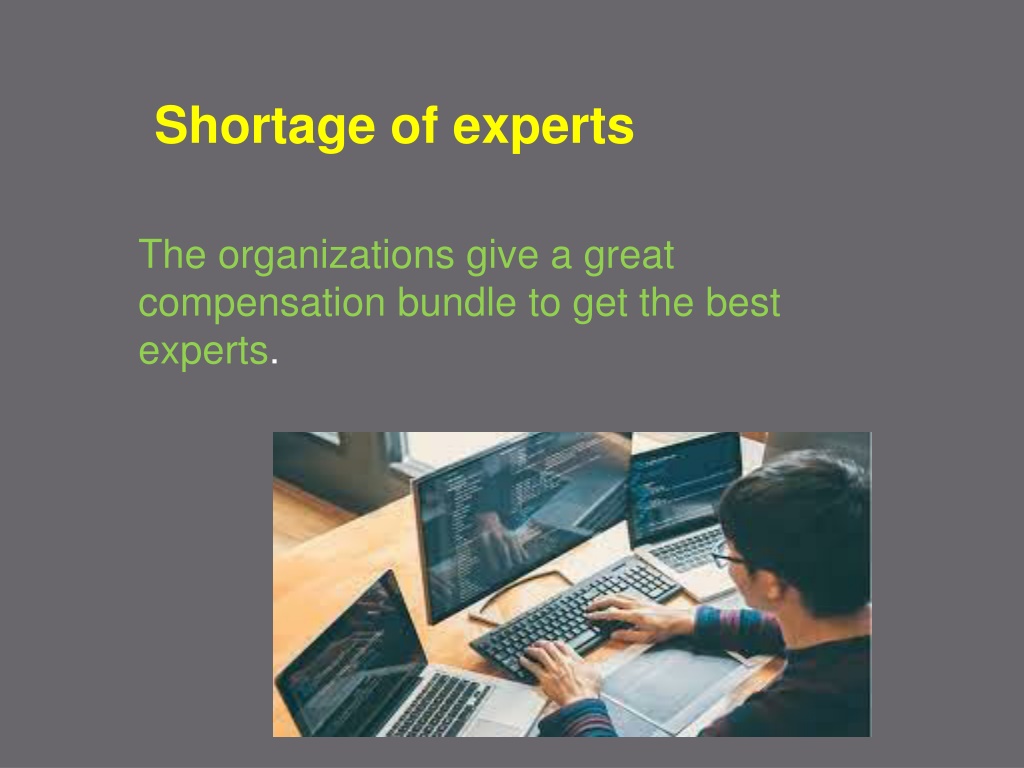 Shortage of experts

The organizations give a great compensation bundle to get the best experts.